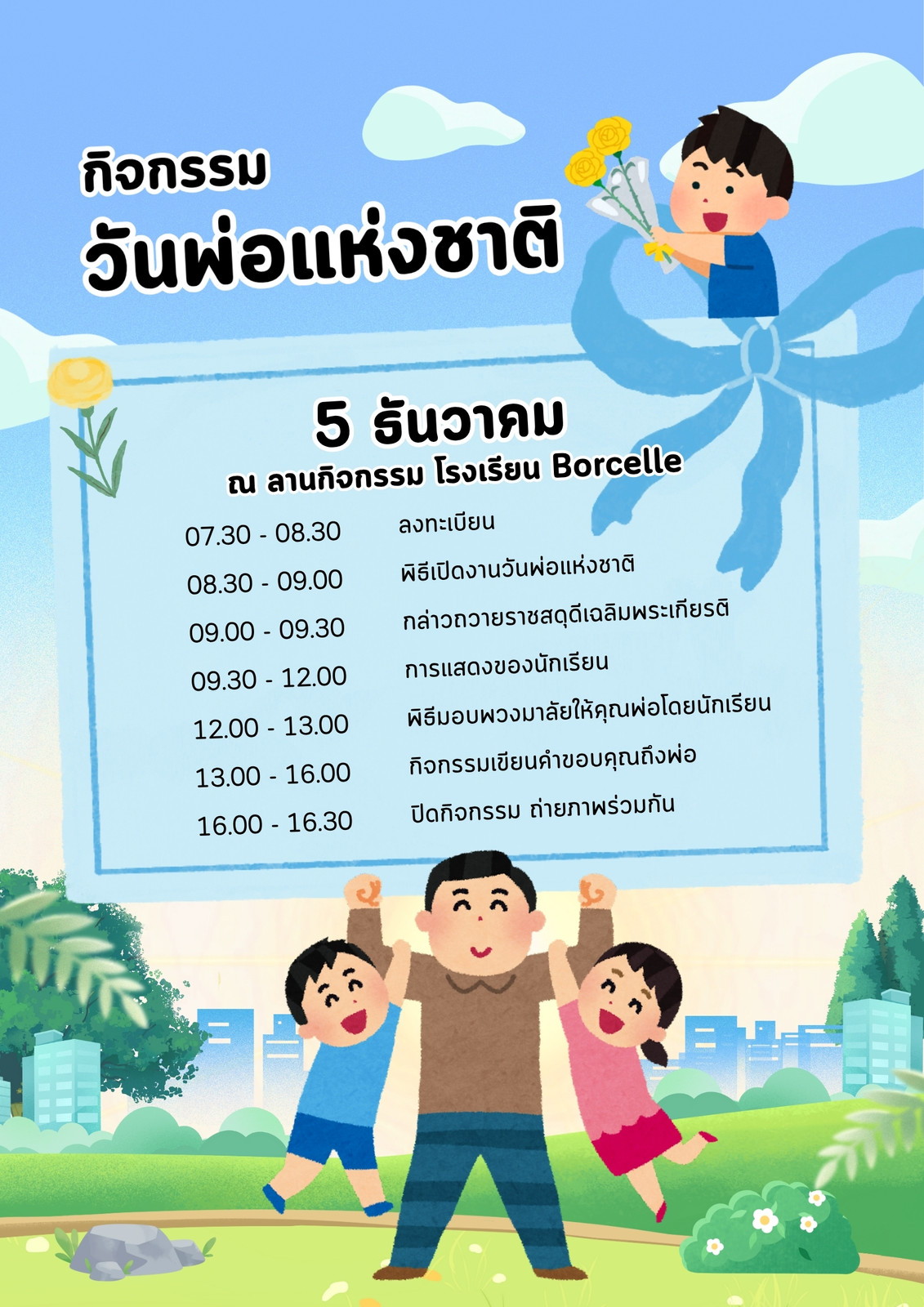 กิจกรรม
วันพ่อแห่งชาติ

5 ธันวาคม
ณ ลานกิจกรรม โรงเรียน Borcelle

| 07.30 - 08.30 | ลงทะเบียน |
|---|---|
| 08.30 - 09.00 | พิธีเปิดงานวันพ่อแห่งชาติ |
| 09.00 - 09.30 | กล่าวถวายราชสดุดีเฉลิมพระเกียรติ |
| 09.30 - 12.00 | การแสดงของนักเรียน |
| 12.00 - 13.00 | พิธีมอบพวงมาลัยให้คุณพ่อโดยนักเรียน |
| 13.00 - 16.00 | กิจกรรมเขียนคำขอบคุณถึงพ่อ |
| 16.00 - 16.30 | ปิดกิจกรรม ถ่ายภาพร่วมกัน |